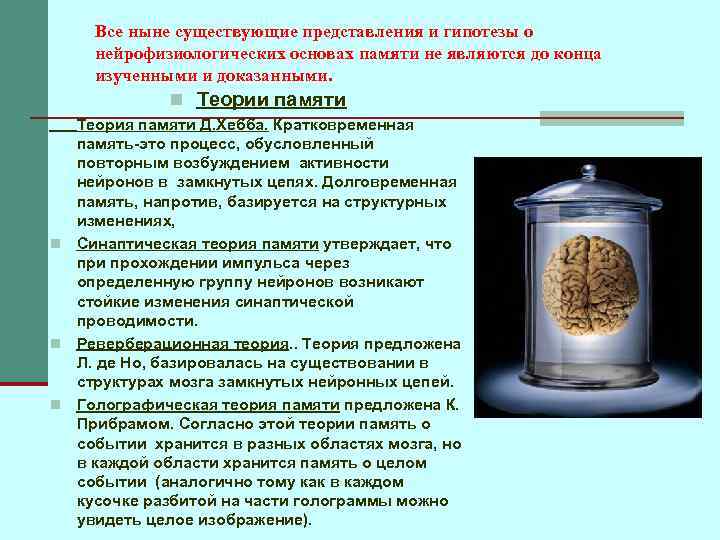 Все ныне существующие представления и гипотезы о нейрофизиологических основах памяти не являются до конца изученными и доказанными.

Теории памяти

Теория памяти Д.Хебба. Кратковременная память-это процесс, обусловленный повторным возбуждением активности нейронов в замкнутых цепях. Долговременная память, напротив, базируется на структурных изменениях,

Синаптическая теория памяти утверждает, что при прохождении импульса через определенную группу нейронов возникают стойкие изменения синаптической проводимости.

Реверберационная теория.. Теория предложена Л. де Но, базировалась на существовании в структурах мозга замкнутых нейронных цепей.

Голографическая теория памяти предложена К. Прибрамом. Согласно этой теории память о событии хранится в разных областях мозга, но в каждой области хранится память о целом событии (аналогично тому как в каждом кусочке разбитой на части голограммы можно увидеть целое изображение).